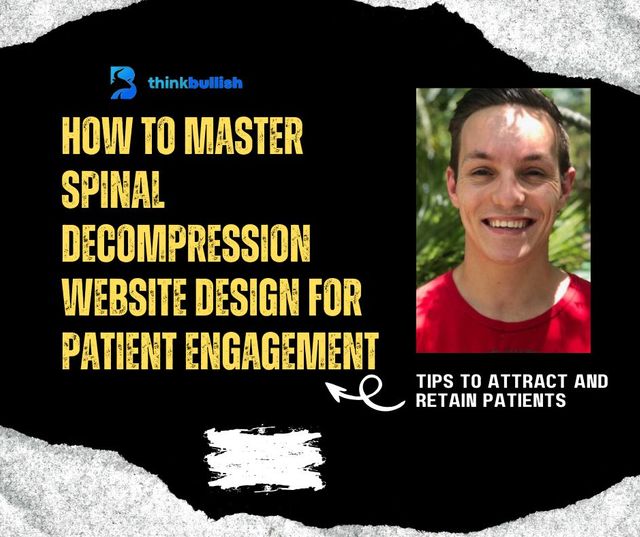 thinkbullish

HOW TO MASTER SPINAL DECOMPRESSION WEBSITE DESIGN FOR PATIENT ENGAGEMENT

TIPS TO ATTRACT AND RETAIN PATIENTS